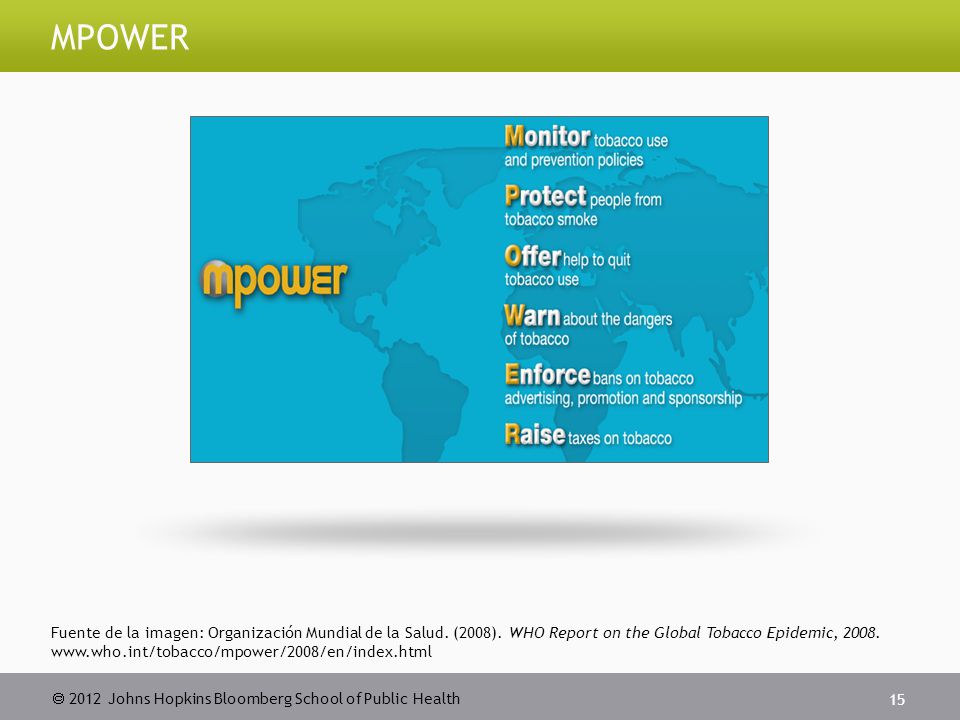 MPOWER

mpower

Monitor tobacco use and prevention policies

Protect people from tobacco smoke

Offer help to quit tobacco use

Warn about the dangers of tobacco

Enforce bans on tobacco advertising, promotion and sponsorship

Raise taxes on tobacco

Fuente de la imagen: Organización Mundial de la Salud. (2008). WHO Report on the Global Tobacco Epidemic, 2008. www.who.int/tobacco/mpower/2008/en/index.html

© 2012 Johns Hopkins Bloomberg School of Public Health

15